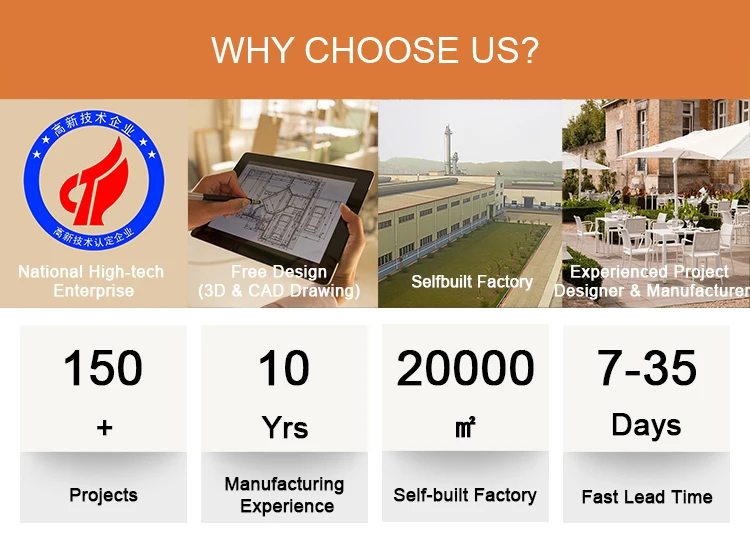 WHY CHOOSE US?

高新技术企业

高新技术认定企业

National High-tech Enterprise

Free Design (3D & CAD Drawing)

Selfbuilt Factory

Experienced Project Designer & Manufacturer

150 +

Projects

10 Yrs

Manufacturing Experience

20000 ㎡

Self-built Factory

7-35 Days

Fast Lead Time